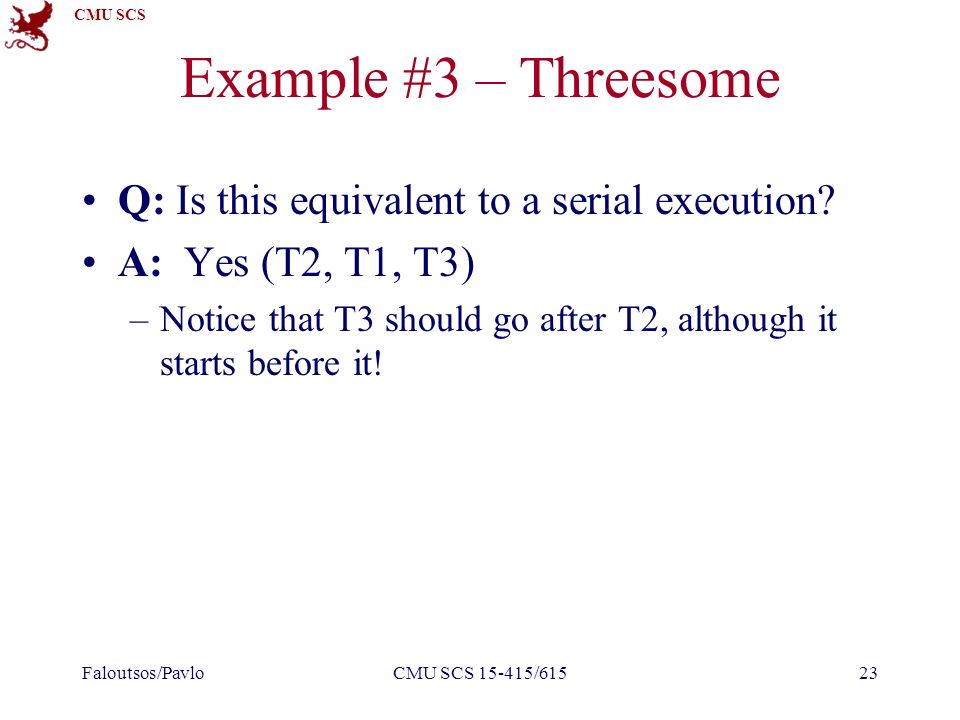 CMU SCS

Example #3 – Threesome

• Q: Is this equivalent to a serial execution?
• A: Yes (T2, T1, T3)
– Notice that T3 should go after T2, although it starts before it!

Faloutsos/Pavlo CMU SCS 15-415/615 23